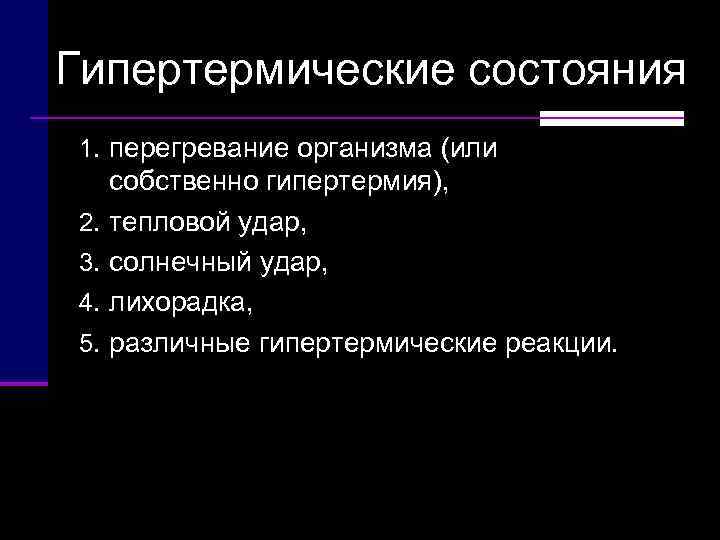 Гипертермические состояния

1. перегревание организма (или собственно гипертермия),
2. тепловой удар,
3. солнечный удар,
4. лихорадка,
5. различные гипертермические реакции.